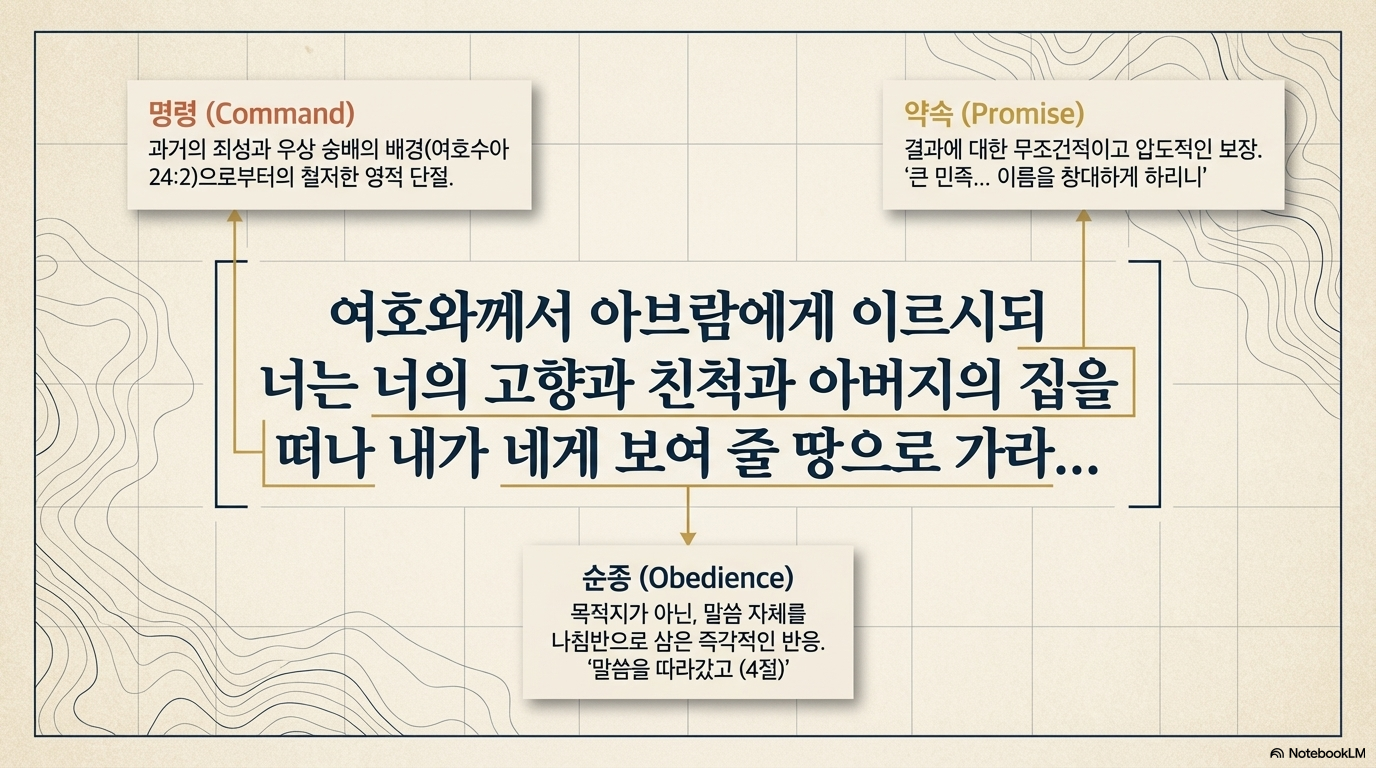 명령 (Command)
과거의 죄성과 우상 숭배의 배경(여호수아 24:2)으로부터의 철저한 영적 단절.

약속 (Promise)
결과에 대한 무조건적이고 압도적인 보장. '큰 민족... 이름을 창대하게 하리니'

여호와께서 아브람에게 이르시되 너는 너의 고향과 친척과 아버지의 집을 떠나 내가 네게 보여 줄 땅으로 가라...

순종 (Obedience)
목적지가 아닌, 말씀 자체를 나침반으로 삼은 즉각적인 반응. '말씀을 따라갔고 (4절)'

NotebookLM